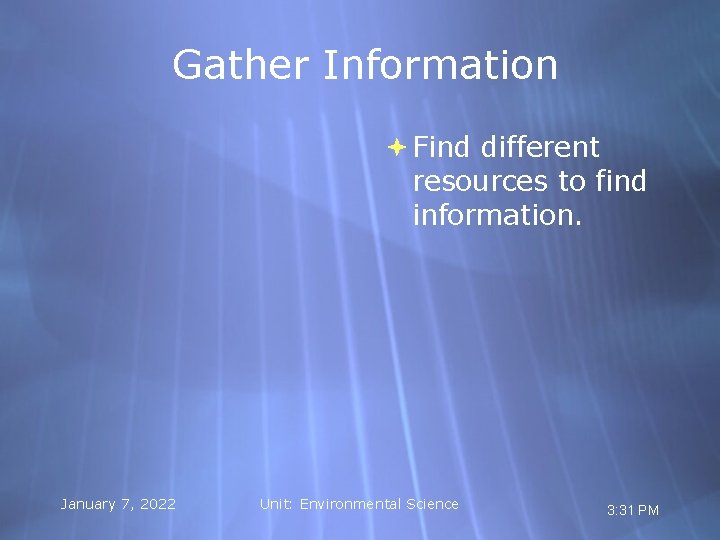 Gather Information

Find different resources to find information.

January 7, 2022

Unit: Environmental Science

3:31 PM